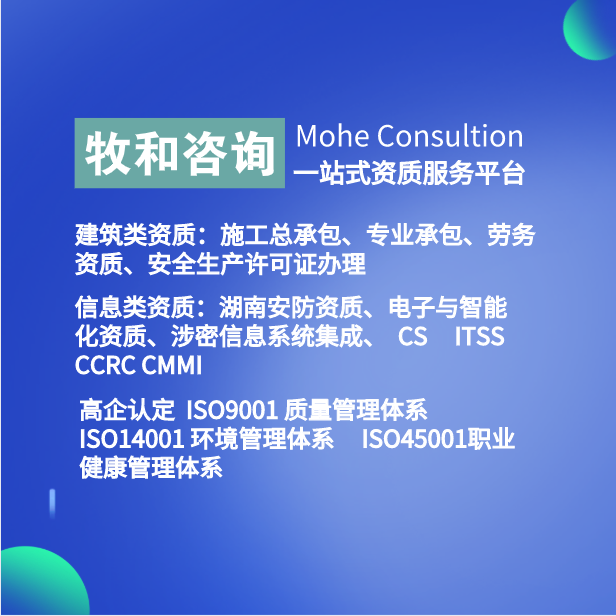 牧和咨询 Mohe Consultion
一站式资质服务平台

建筑类资质：施工总承包、专业承包、劳务资质、安全生产许可证办理

信息类资质：湖南安防资质、电子与智能化资质、涉密信息系统集成、 CS ITSS CCRC CMMI

高企认定 ISO9001 质量管理体系 ISO14001 环境管理体系 ISO45001职业健康管理体系